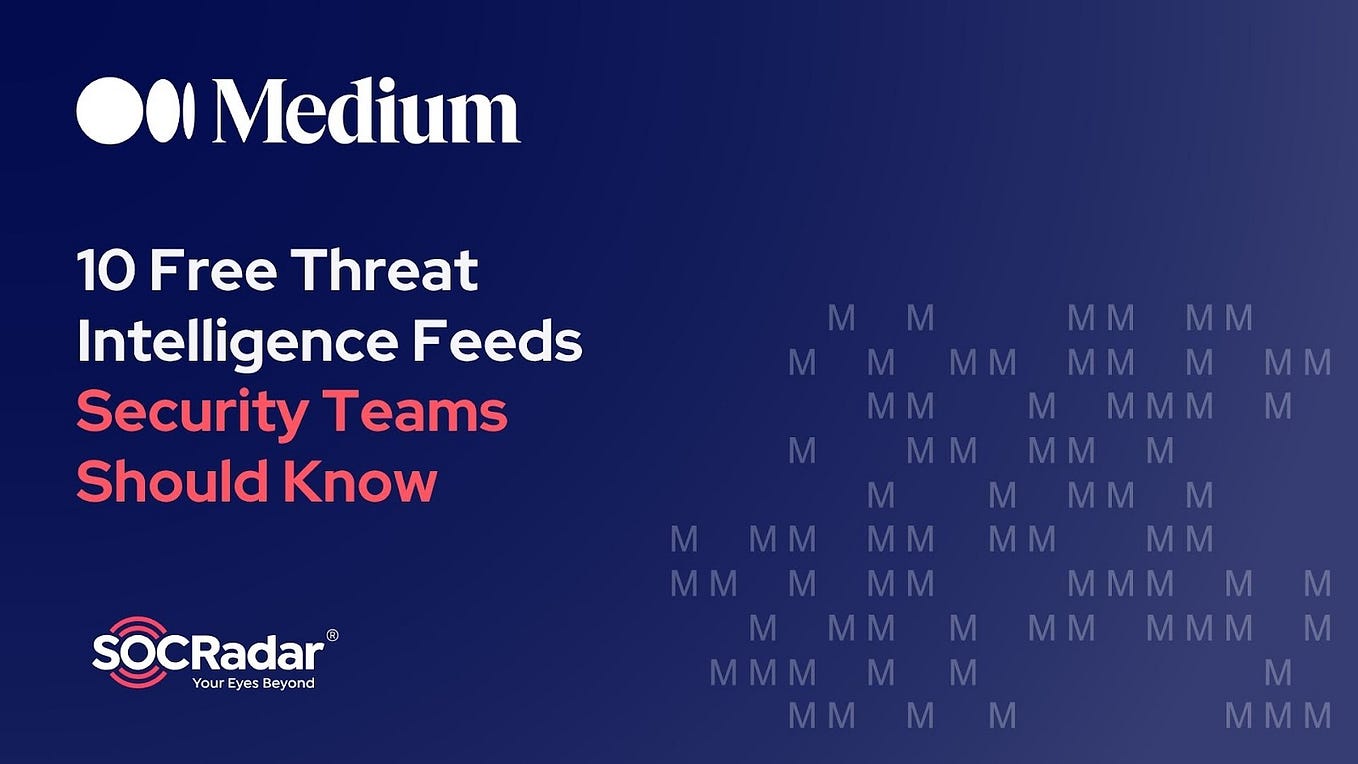 Medium

10 Free Threat Intelligence Feeds Security Teams Should Know

SOCRadar®
Your Eyes Beyond